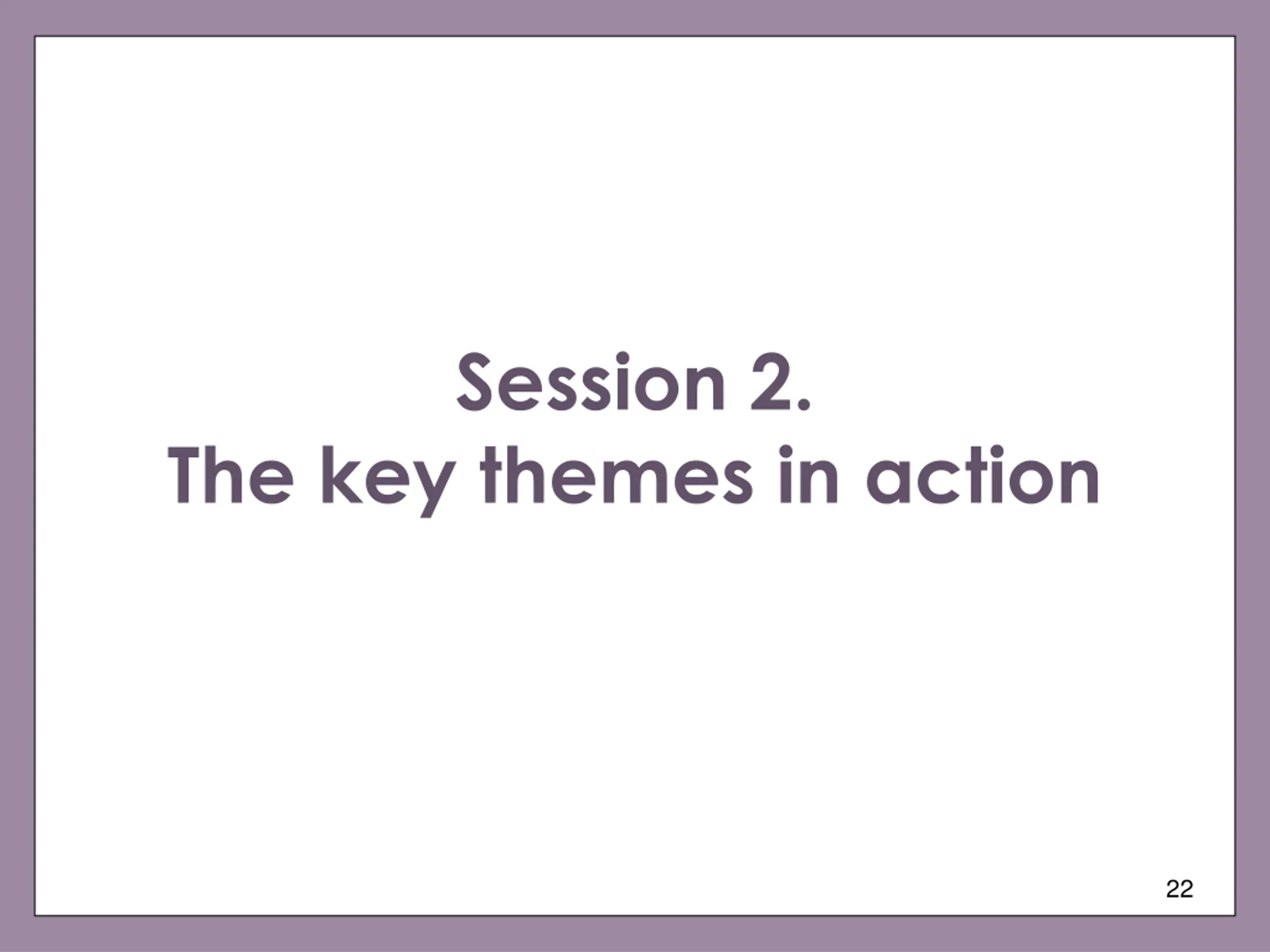 Session 2.
The key themes in action

22